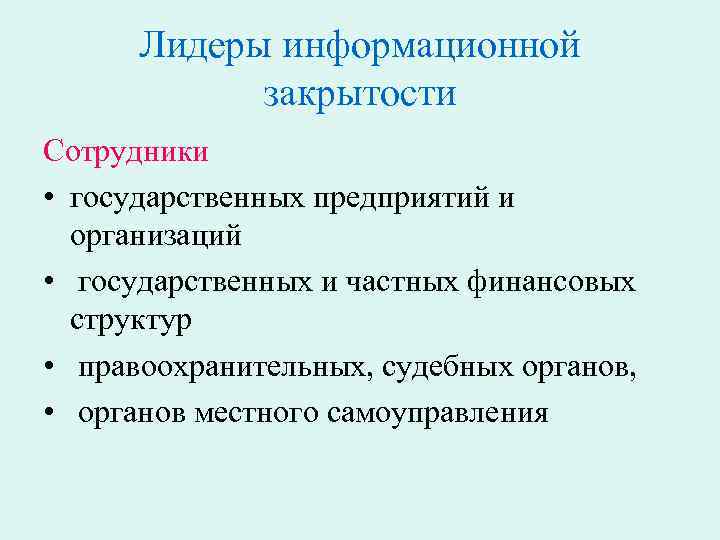 Лидеры информационной закрытости

Сотрудники

• государственных предприятий и организаций
• государственных и частных финансовых структур
• правоохранительных, судебных органов,
• органов местного самоуправления